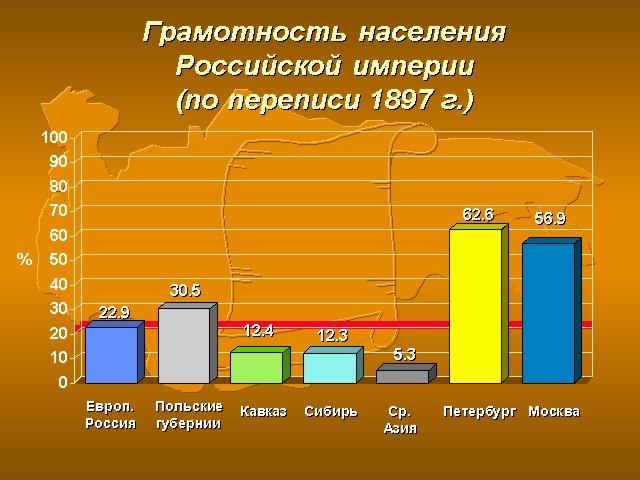 Грамотность населения Российской империи (по переписи 1897 г.)

100
90
80
70
60
50
40
30
20
10
0

%

22.9
30.5
12.4
12.3
5.3
62.6
56.9

Европ. Россия
Польские губернии
Кавказ
Сибирь
Ср. Азия
Петербург
Москва